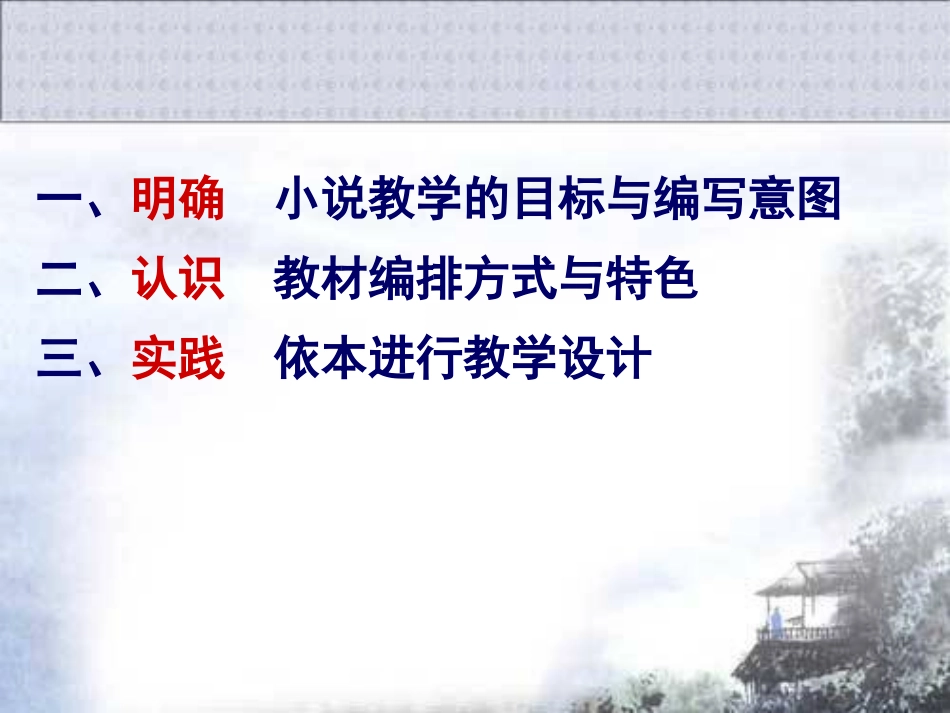 一、明确　小说教学的目标与编写意图

二、认识　教材编排方式与特色

三、实践　依本进行教学设计